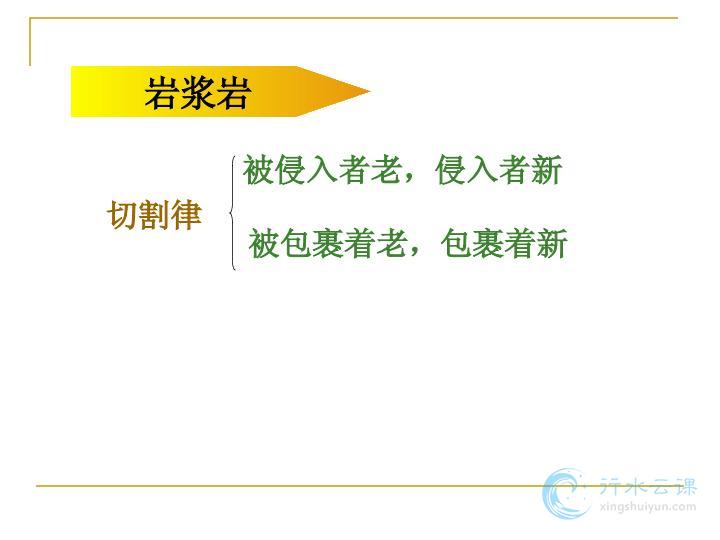 岩浆岩

切割律

被侵入者老，侵入者新

被包裹着老，包裹着新

行水云课
xingshuiyun.com